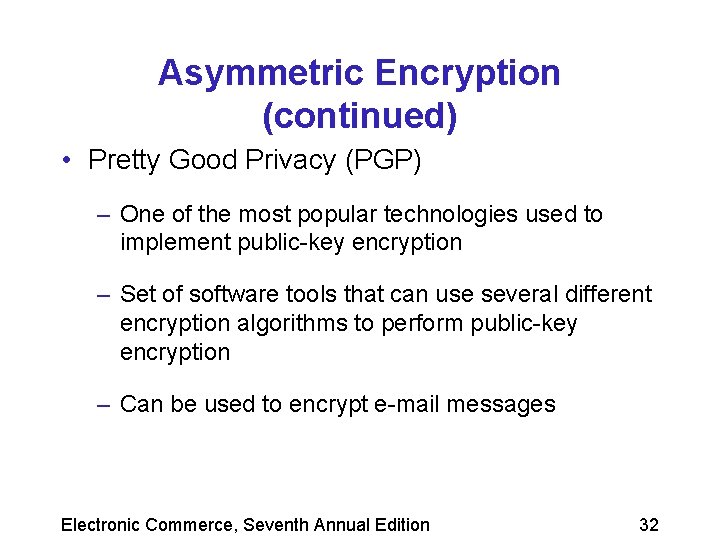 Asymmetric Encryption (continued)

• Pretty Good Privacy (PGP)

– One of the most popular technologies used to implement public-key encryption

– Set of software tools that can use several different encryption algorithms to perform public-key encryption

– Can be used to encrypt e-mail messages

Electronic Commerce, Seventh Annual Edition

32